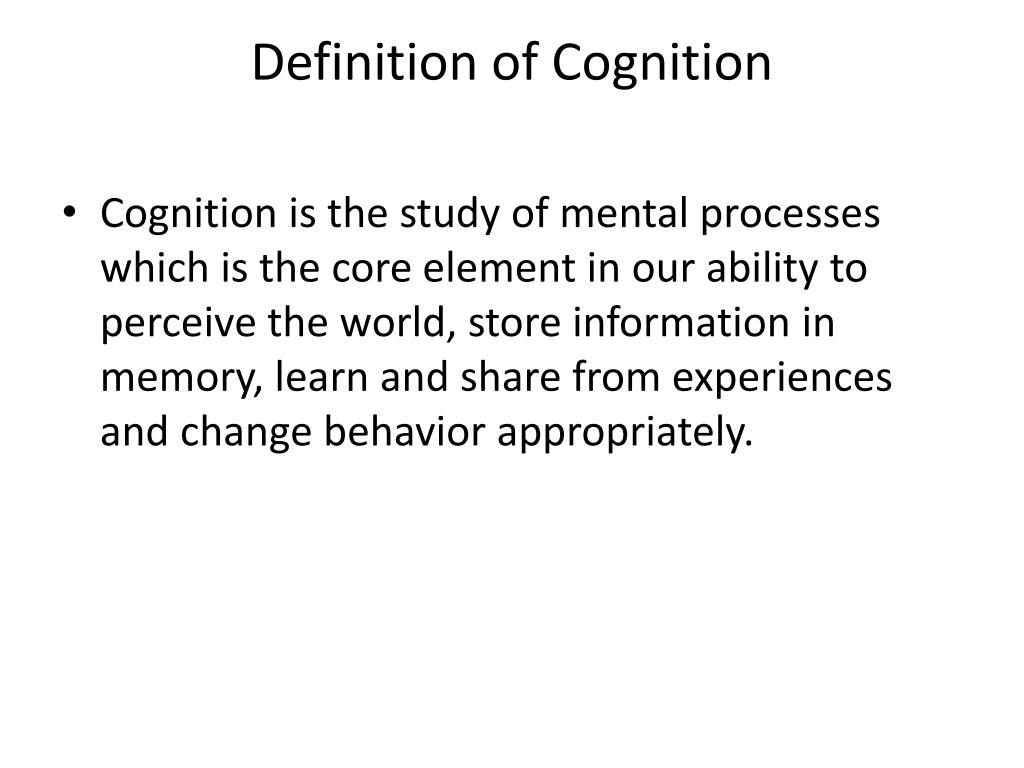 Definition of Cognition

• Cognition is the study of mental processes which is the core element in our ability to perceive the world, store information in memory, learn and share from experiences and change behavior appropriately.